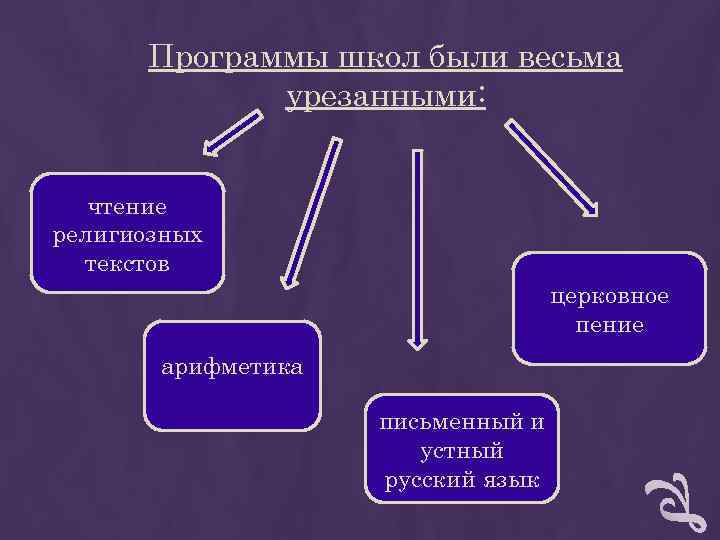 Программы школ были весьма урезанными:

чтение религиозных текстов

арифметика

письменный и устный русский язык

церковное пение